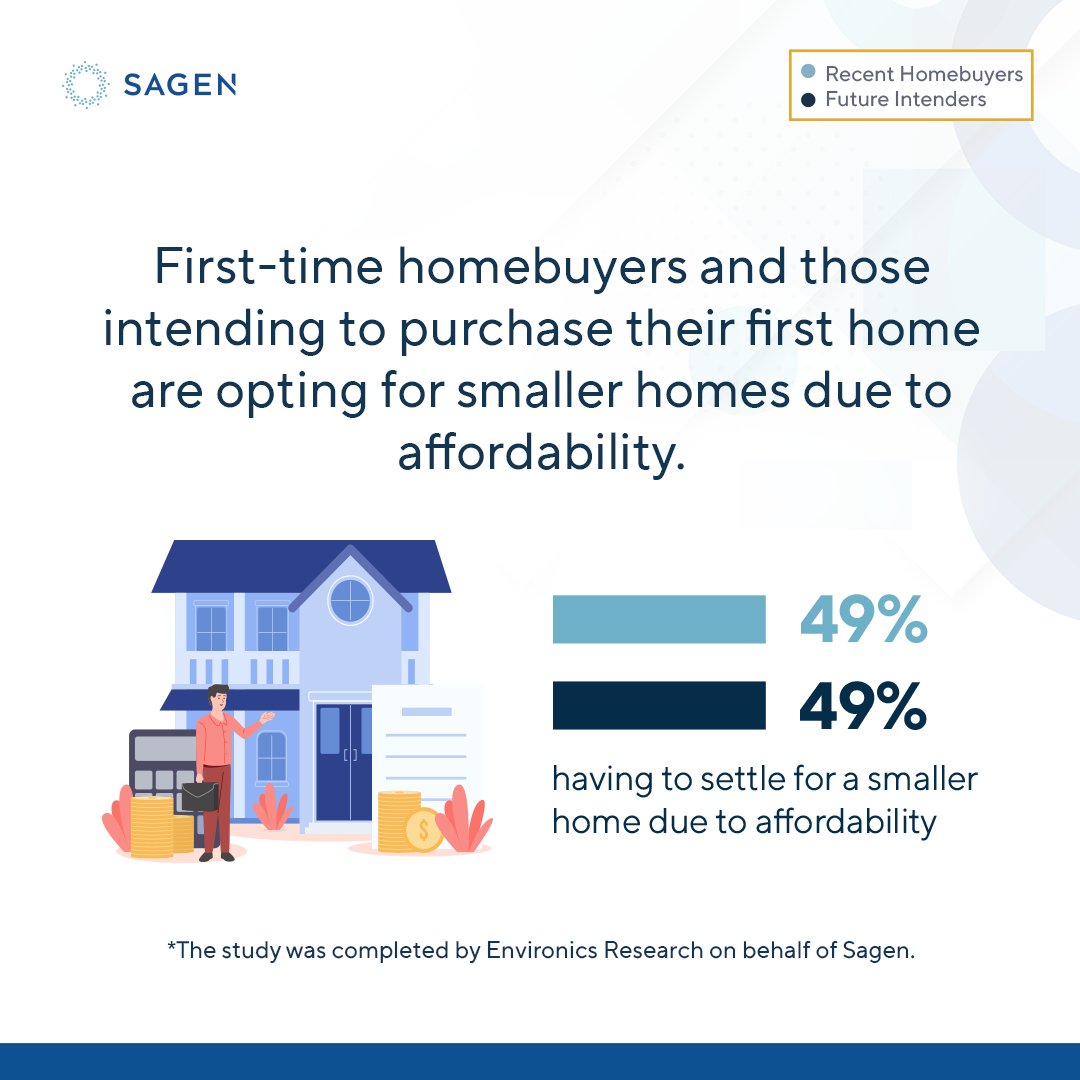 SAGEN

Recent Homebuyers
Future Intenders

First-time homebuyers and those intending to purchase their first home are opting for smaller homes due to affordability.

49%

49%

having to settle for a smaller home due to affordability

*The study was completed by Environics Research on behalf of Sagen.